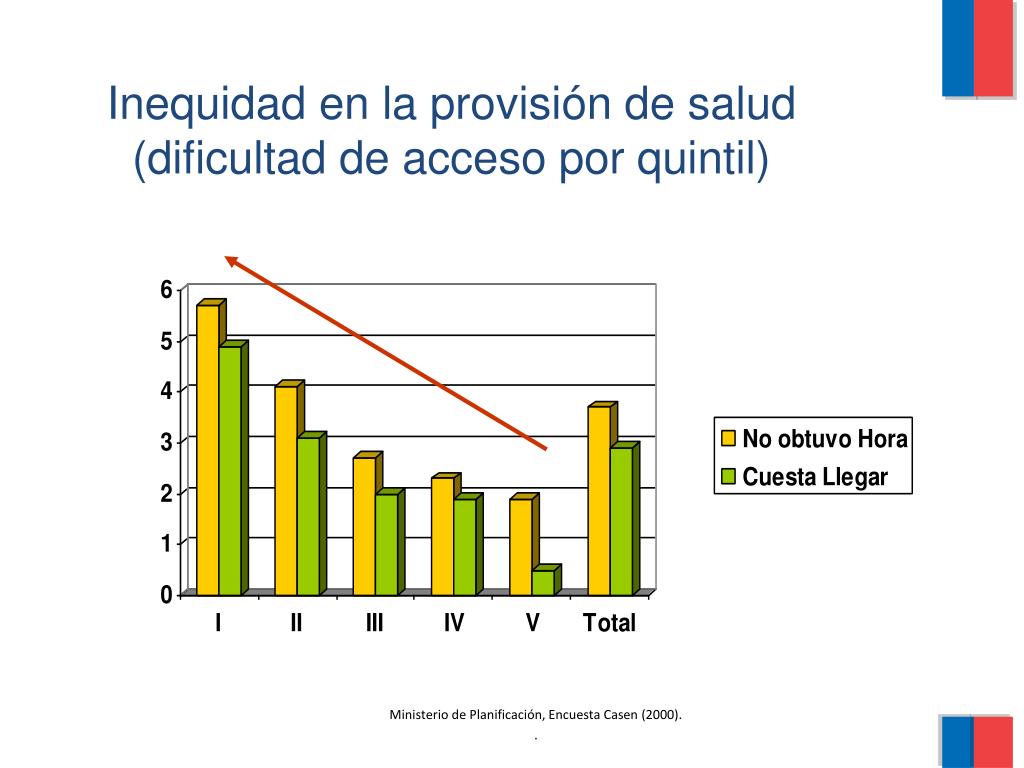 Inequidad en la provisión de salud (dificultad de acceso por quintil)

6
5
4
3
2
1
0

I
II
III
IV
V
Total

No obtuvo Hora
Cuesta Llegar

Ministerio de Planificación, Encuesta Casen (2000).
.